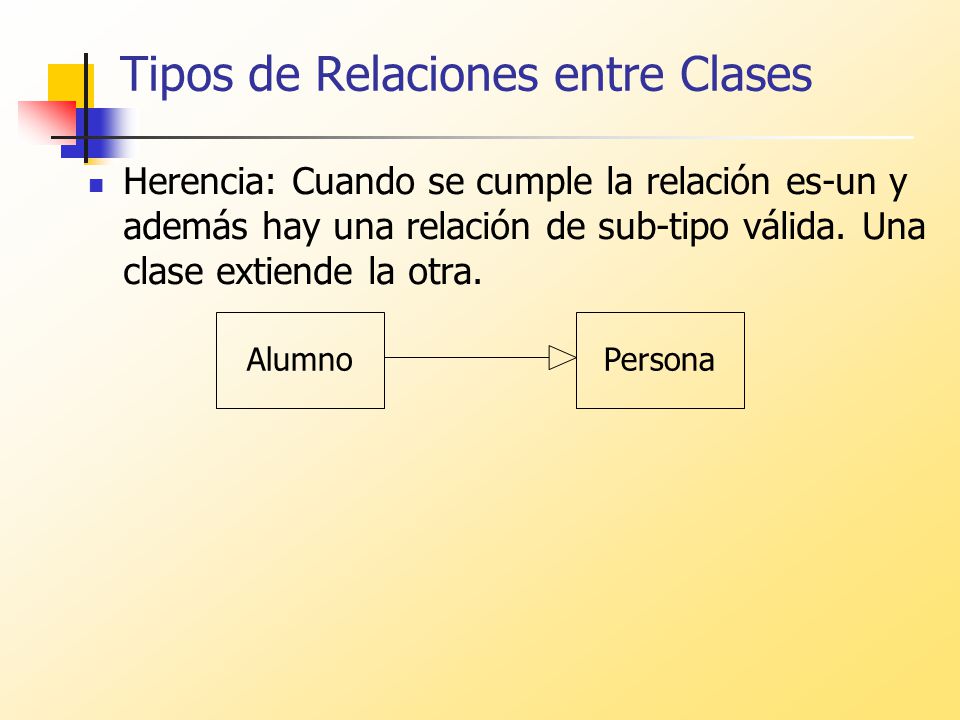 Tipos de Relaciones entre Clases

Herencia: Cuando se cumple la relación es-un y además hay una relación de sub-tipo válida. Una clase extiende la otra.

Alumno

Persona